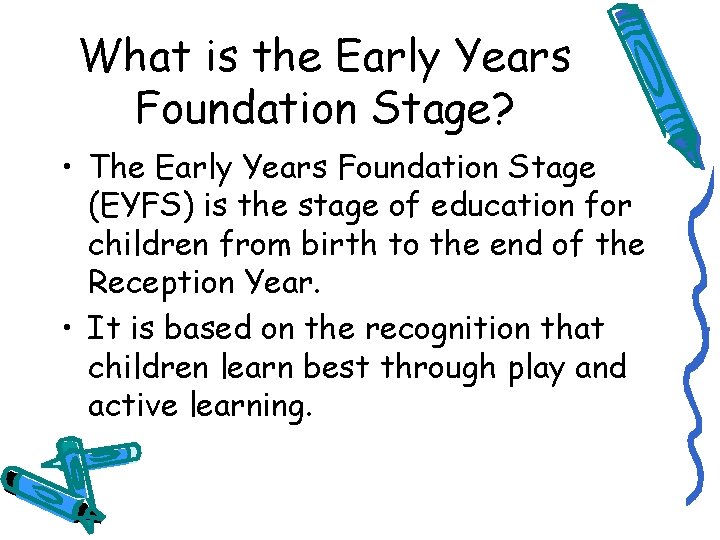 What is the Early Years Foundation Stage?

• The Early Years Foundation Stage (EYFS) is the stage of education for children from birth to the end of the Reception Year.

• It is based on the recognition that children learn best through play and active learning.